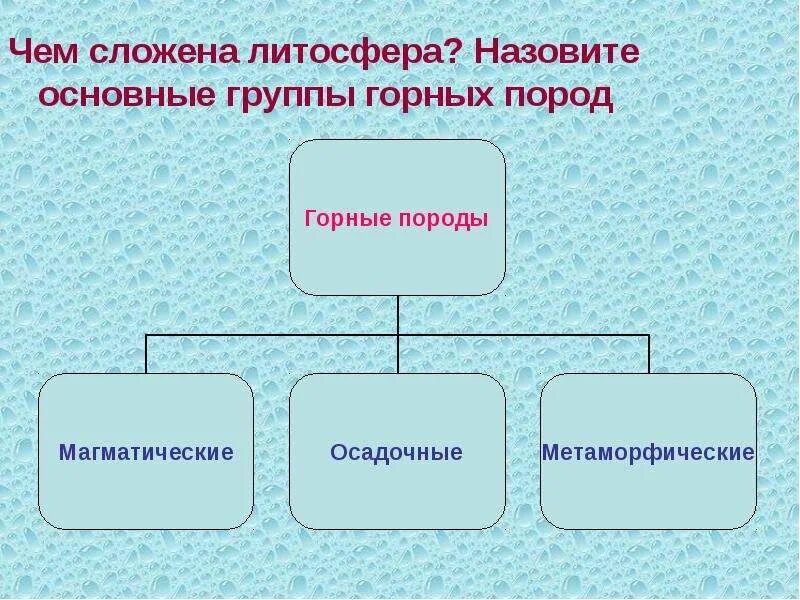 Чем сложена литосфера? Назовите основные группы горных пород

Горные породы

Магматические

Осадочные

Метаморфические